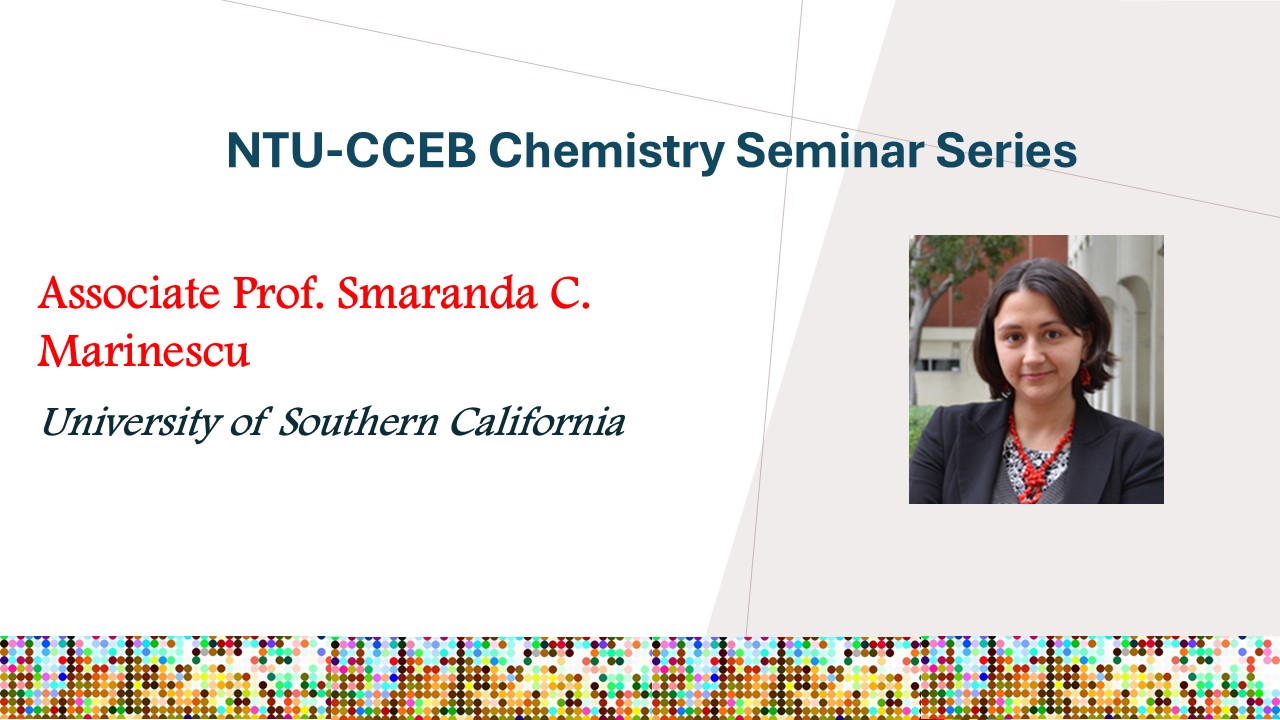 NTU-CCEB Chemistry Seminar Series

Associate Prof. Smaranda C. Marinescu

University of Southern California